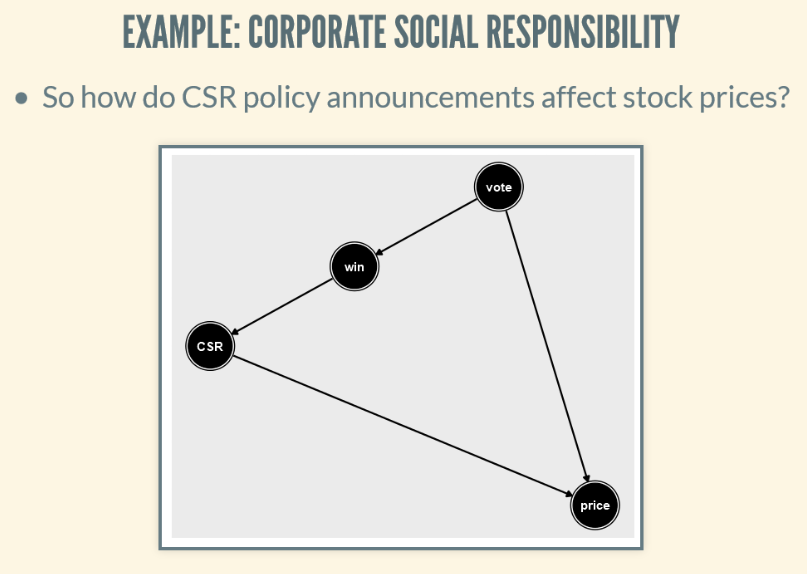 EXAMPLE: CORPORATE SOCIAL RESPONSIBILITY

• So how do CSR policy announcements affect stock prices?

vote

win

CSR

price